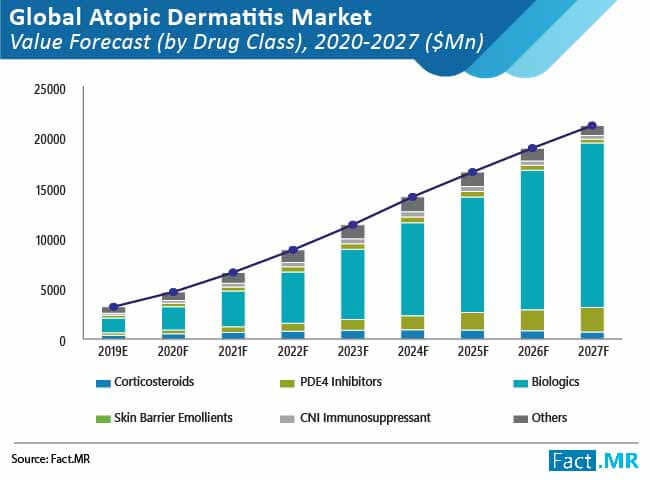 Global Atopic Dermatitis Market
Value Forecast (by Drug Class), 2020-2027 ($Mn)

25000
20000
15000
10000
5000
0

2019E 2020F 2021F 2022F 2023F 2024F 2025F 2026F 2027F

Corticosteroids
PDE4 Inhibitors
Biologics
Skin Barrier Emollients
CNI Immunosuppressant
Others

Source: Fact.MR

Fact.MR